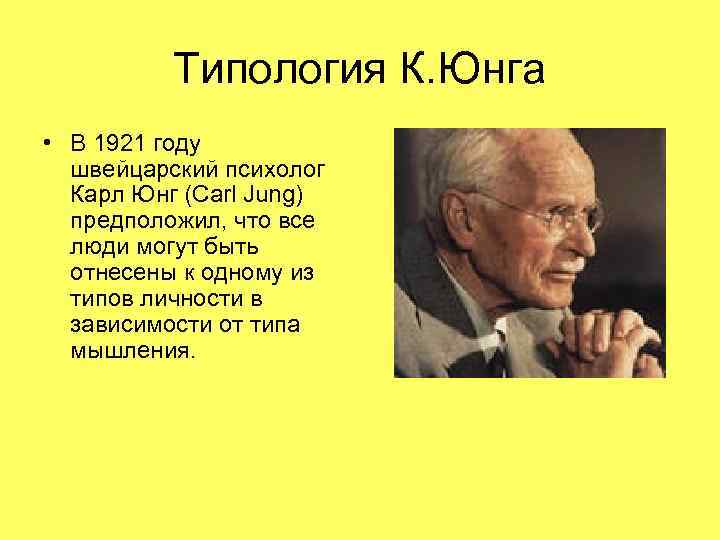 Типология К.Юнга

• В 1921 году швейцарский психолог Карл Юнг (Carl Jung) предположил, что все люди могут быть отнесены к одному из типов личности в зависимости от типа мышления.